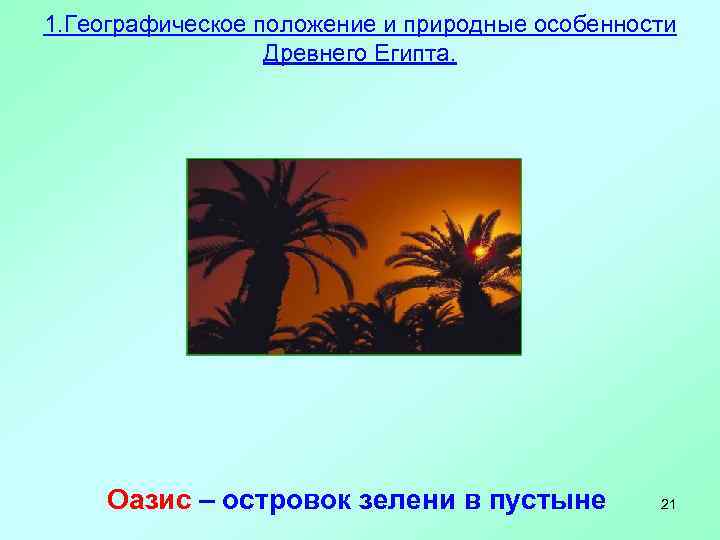 1.Географическое положение и природные особенности Древнего Египта.

Оазис – островок зелени в пустыне

21